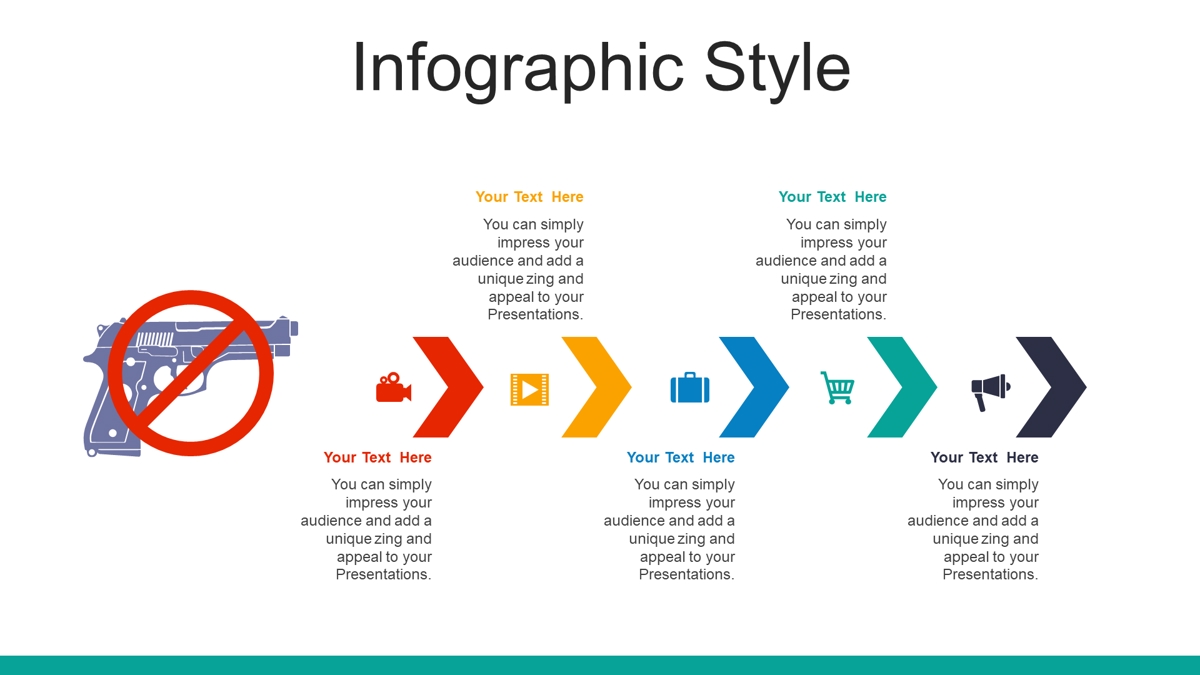 Infographic Style

Your Text Here

You can simply impress your audience and add a unique zing and appeal to your Presentations.

Your Text Here

You can simply impress your audience and add a unique zing and appeal to your Presentations.

Your Text Here

You can simply impress your audience and add a unique zing and appeal to your Presentations.

Your Text Here

You can simply impress your audience and add a unique zing and appeal to your Presentations.

Your Text Here

You can simply impress your audience and add a unique zing and appeal to your Presentations.